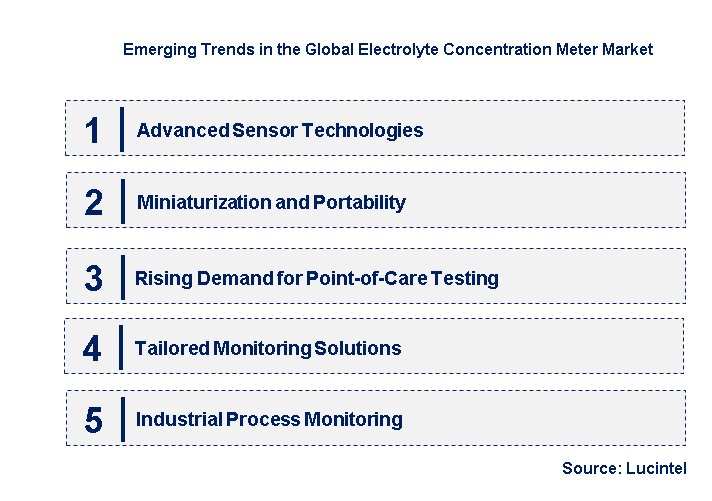 Emerging Trends in the Global Electrolyte Concentration Meter Market

1 Advanced Sensor Technologies

2 Miniaturization and Portability

3 Rising Demand for Point-of-Care Testing

4 Tailored Monitoring Solutions

5 Industrial Process Monitoring

Source: Lucintel